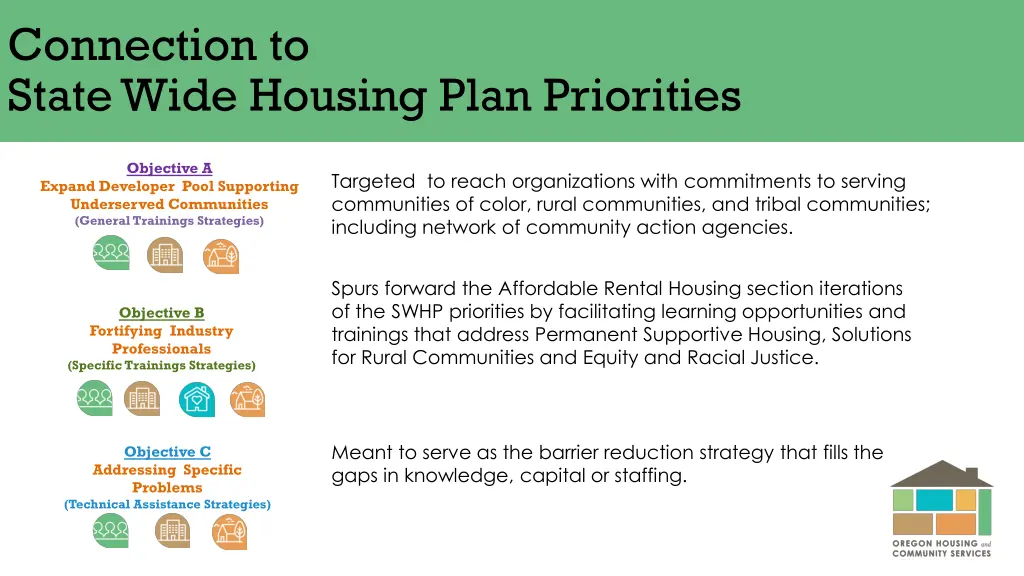 Connection to
State Wide Housing Plan Priorities

Objective A
Expand Developer Pool Supporting Underserved Communities
(General Trainings Strategies)

Targeted to reach organizations with commitments to serving communities of color, rural communities, and tribal communities; including network of community action agencies.

Objective B
Fortifying Industry Professionals
(Specific Trainings Strategies)

Spurs forward the Affordable Rental Housing section iterations of the SWHP priorities by facilitating learning opportunities and trainings that address Permanent Supportive Housing, Solutions for Rural Communities and Equity and Racial Justice.

Objective C
Addressing Specific Problems
(Technical Assistance Strategies)

Meant to serve as the barrier reduction strategy that fills the gaps in knowledge, capital or staffing.

OREGON HOUSING and COMMUNITY SERVICES